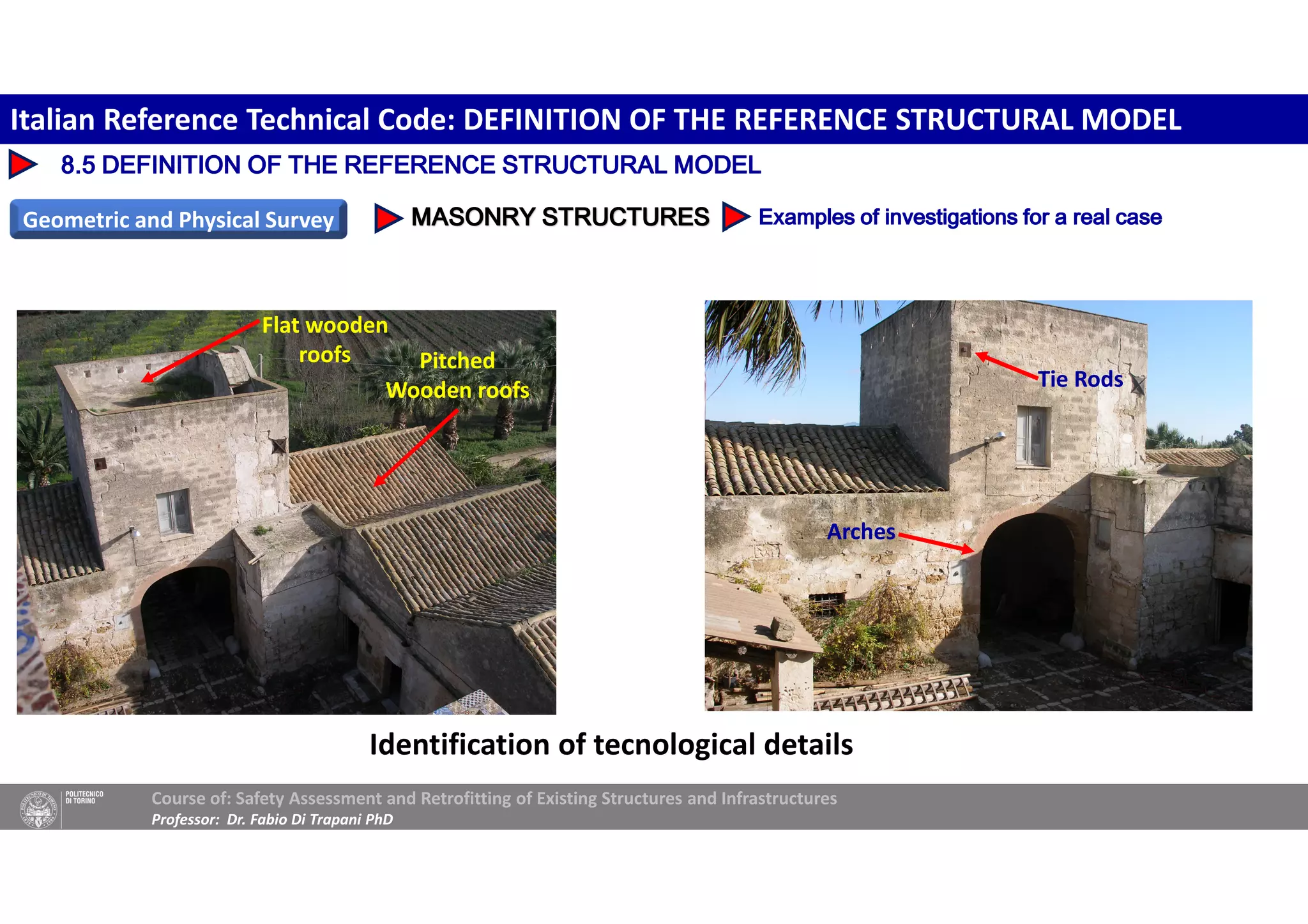 Italian Reference Technical Code: DEFINITION OF THE REFERENCE STRUCTURAL MODEL

8.5 DEFINITION OF THE REFERENCE STRUCTURAL MODEL

Geometric and Physical Survey

MASONRY STRUCTURES

Examples of investigations for a real case

Flat wooden roofs

Pitched Wooden roofs

Tie Rods

Arches

Identification of tecnological details

POLITECNICO DI TORINO

Course of: Safety Assessment and Retrofitting of Existing Structures and Infrastructures
Professor: Dr. Fabio Di Trapani PhD